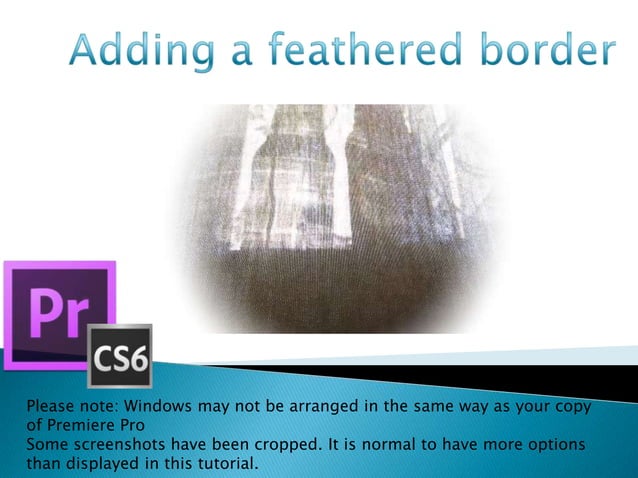 Adding a feathered border

Pr

CS6

Please note: Windows may not be arranged in the same way as your copy of Premiere Pro
Some screenshots have been cropped. It is normal to have more options than displayed in this tutorial.